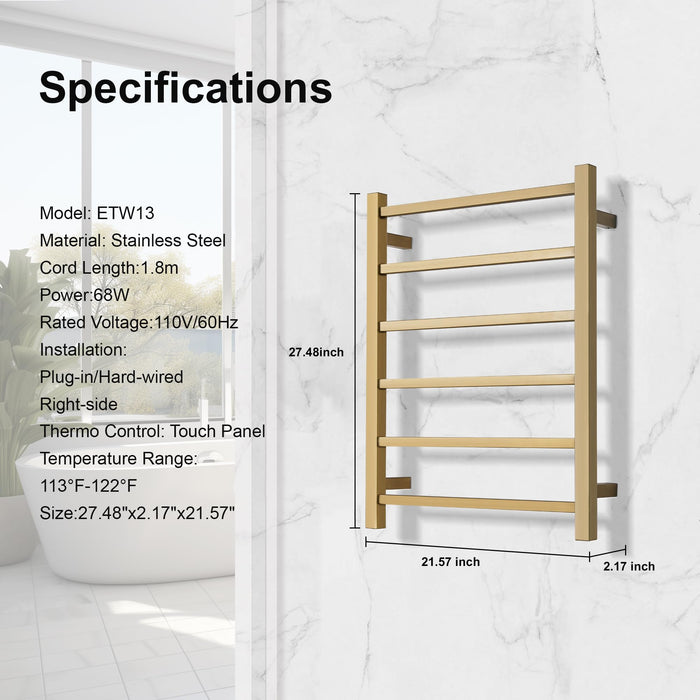 Specifications

Model: ETW13
Material: Stainless Steel
Cord Length:1.8m
Power:68W
Rated Voltage:110V/60Hz
Installation:
Plug-in/Hard-wired
Right-side
Thermo Control: Touch Panel
Temperature Range:
113°F-122°F
Size:27.48"x2.17"x21.57"

27.48inch

21.57 inch

2.17 inch